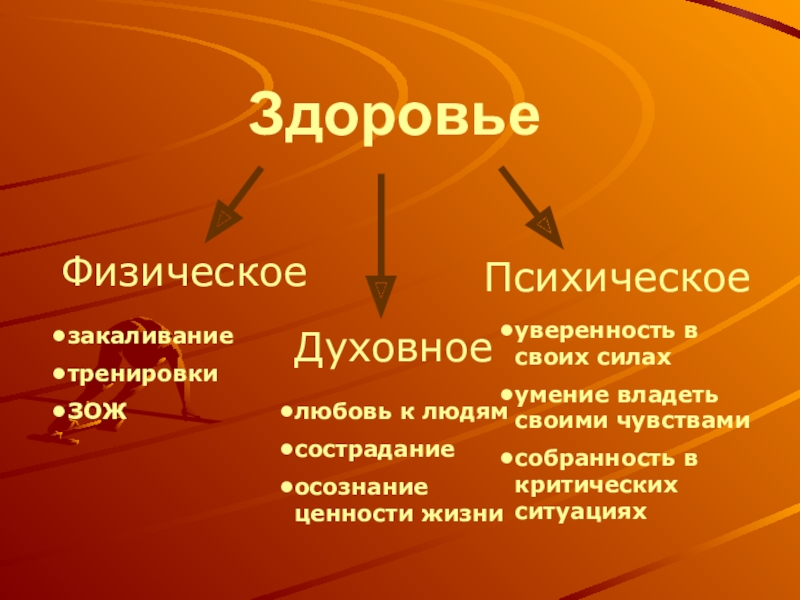 Здоровье

Физическое

•закаливание

•тренировки

•ЗОЖ

Духовное

•любовь к людям

•сострадание

•осознание ценности жизни

Психическое

•уверенность в своих силах

•умение владеть своими чувствами

•собранность в критических ситуациях